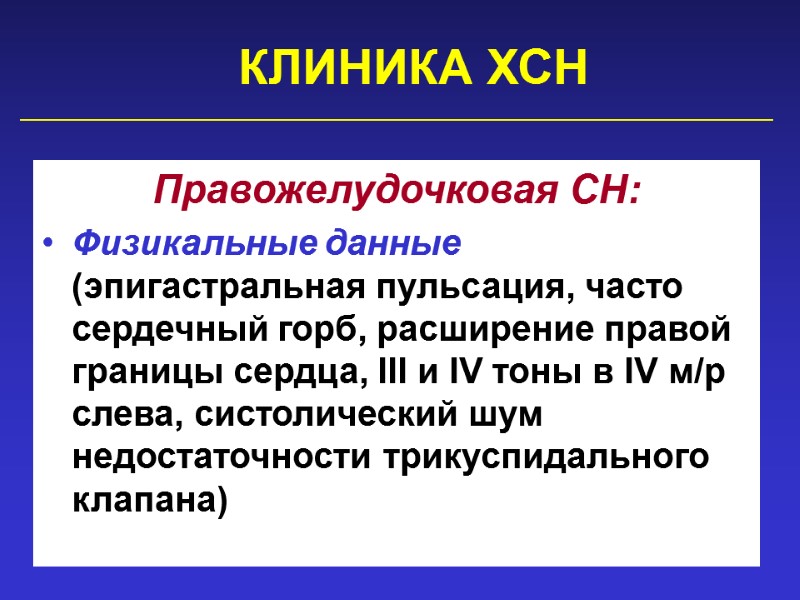 КЛИНИКА ХСН

Правожелудочковая СН:

• Физикальные данные (эпигастральная пульсация, часто сердечный горб, расширение правой границы сердца, III и IV тоны в IV м/р слева, систолический шум недостаточности трикуспидального клапана)